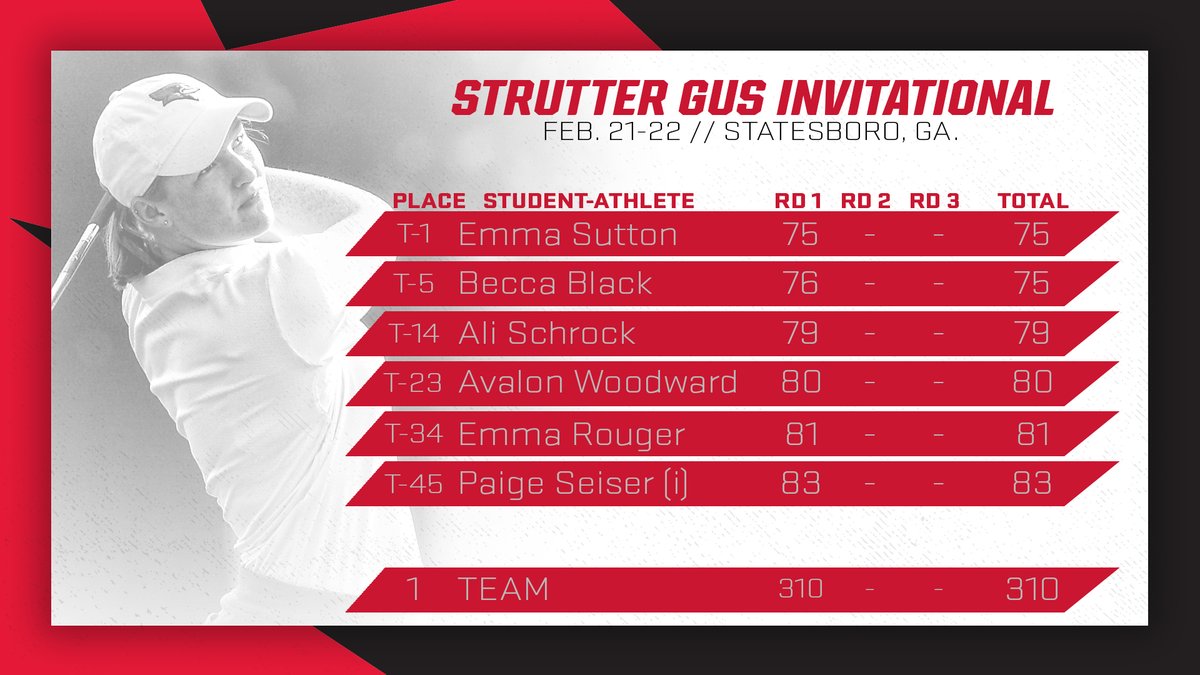 STRUTTER GUS INVITATIONAL
FEB. 21-22 // STATESBORO, GA.

| PLACE | STUDENT-ATHLETE | RD 1 | RD 2 | RD 3 | TOTAL |
|---|---|---|---|---|---|
| T-1 | Emma Sutton | 75 | - | - | 75 |
| T-5 | Becca Black | 76 | - | - | 75 |
| T-14 | Ali Schrock | 79 | - | - | 79 |
| T-23 | Avalon Woodward | 80 | - | - | 80 |
| T-34 | Emma Rouger | 81 | - | - | 81 |
| T-45 | Paige Seiser (i) | 83 | - | - | 83 |
| 1 | TEAM | 310 | - | - | 310 |